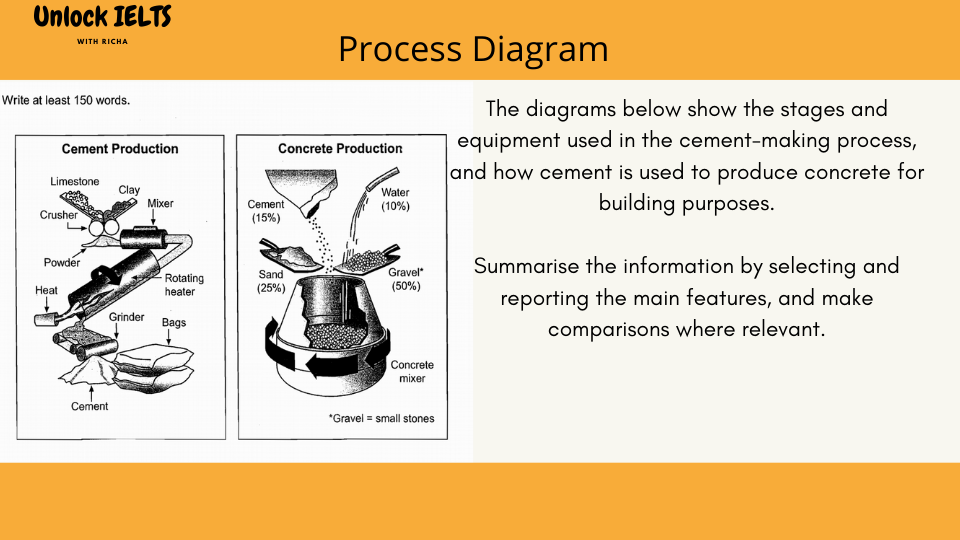 Unlock IELTS
WITH RICHA

Process Diagram

Write at least 150 words.

Cement Production

Limestone
Clay
Crusher
Mixer
Powder
Rotating heater
Heat
Grinder
Bags
Cement

Concrete Production

Cement (15%)
Water (10%)
Sand (25%)
Gravel* (50%)
Concrete mixer

*Gravel = small stones

The diagrams below show the stages and equipment used in the cement-making process, and how cement is used to produce concrete for building purposes.

Summarise the information by selecting and reporting the main features, and make comparisons where relevant.